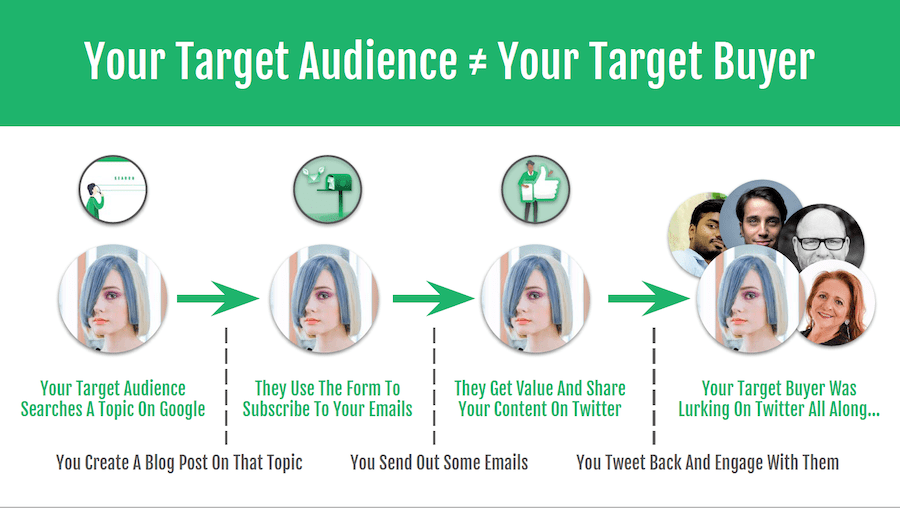 Your Target Audience ≠ Your Target Buyer

SEARCH

Your Target Audience Searches A Topic On Google

They Use The Form To Subscribe To Your Emails

They Get Value And Share Your Content On Twitter

Your Target Buyer Was Lurking On Twitter All Along...

You Create A Blog Post On That Topic

You Send Out Some Emails

You Tweet Back And Engage With Them